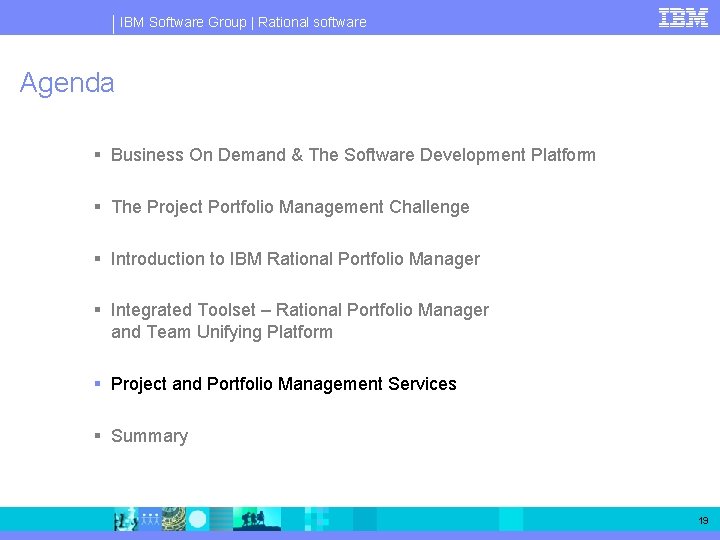 IBM Software Group | Rational software

IBM

Agenda

▪ Business On Demand & The Software Development Platform

▪ The Project Portfolio Management Challenge

▪ Introduction to IBM Rational Portfolio Manager

▪ Integrated Toolset – Rational Portfolio Manager and Team Unifying Platform

▪ Project and Portfolio Management Services

▪ Summary

19